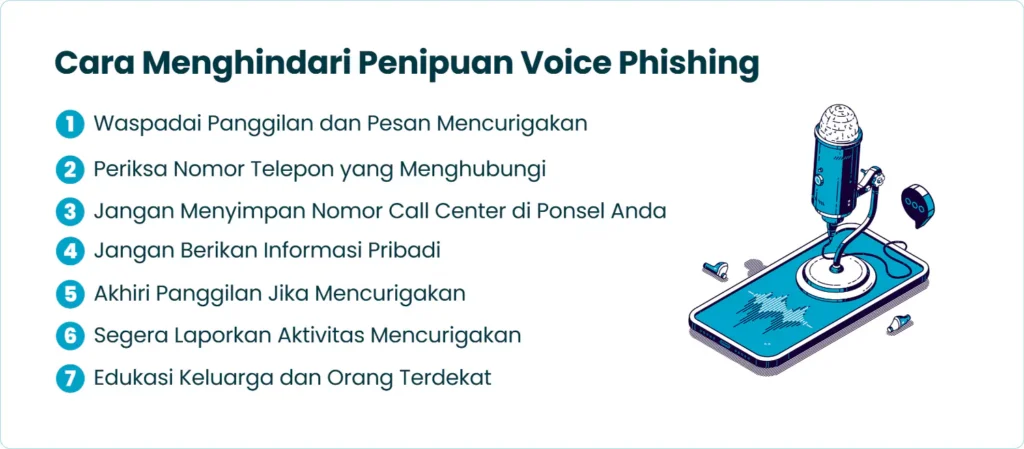 Cara Menghindari Penipuan Voice Phishing

1 Waspadai Panggilan dan Pesan Mencurigakan

2 Periksa Nomor Telepon yang Menghubungi

3 Jangan Menyimpan Nomor Call Center di Ponsel Anda

4 Jangan Berikan Informasi Pribadi

5 Akhiri Panggilan Jika Mencurigakan

6 Segera Laporkan Aktivitas Mencurigakan

7 Edukasi Keluarga dan Orang Terdekat